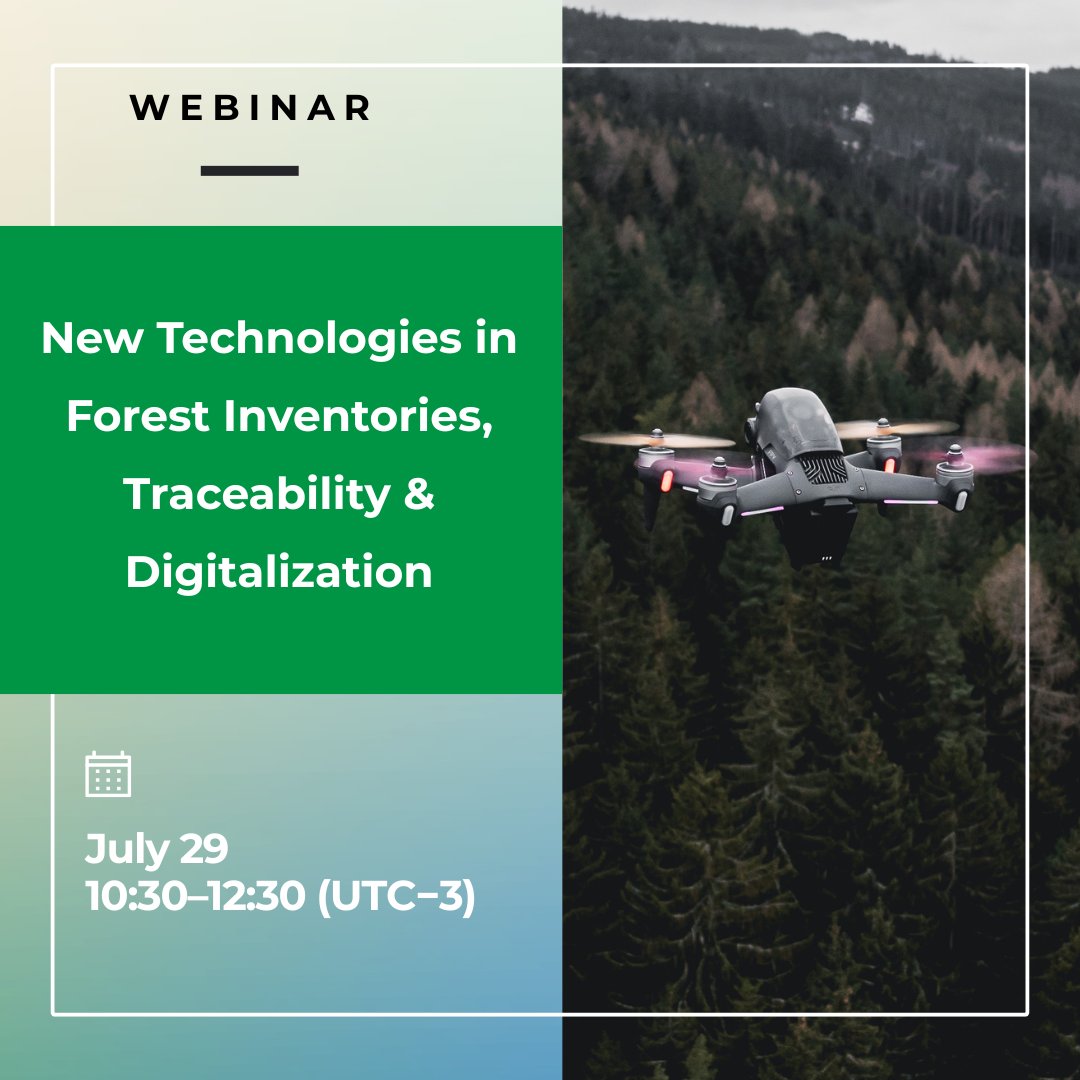 WEBINAR

New Technologies in Forest Inventories, Traceability & Digitalization

July 29
10:30–12:30 (UTC−3)